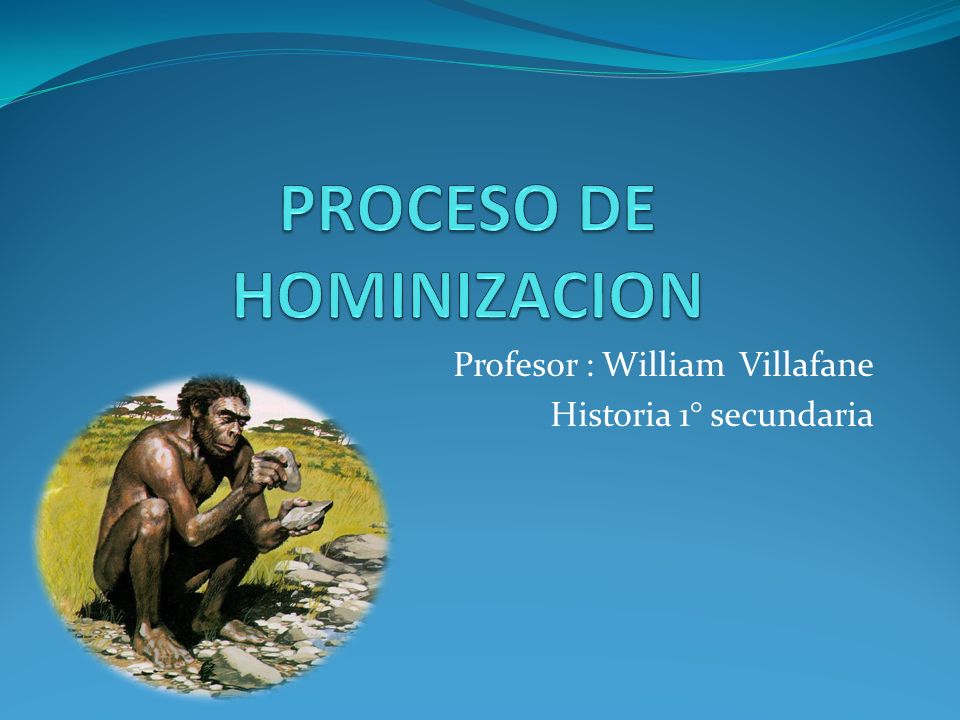 PROCESO DE HOMINIZACION

Profesor : William Villafane
Historia 1° secundaria